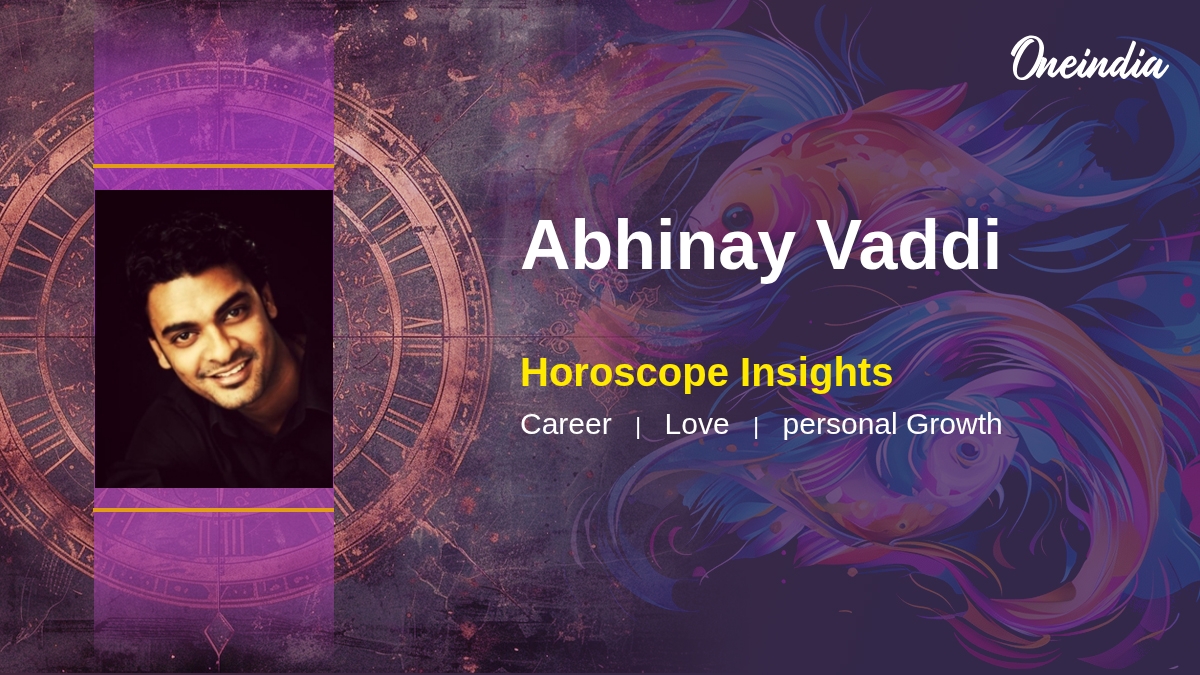 Oneindia

Abhinay Vaddi

Horoscope Insights

Career | Love | personal Growth